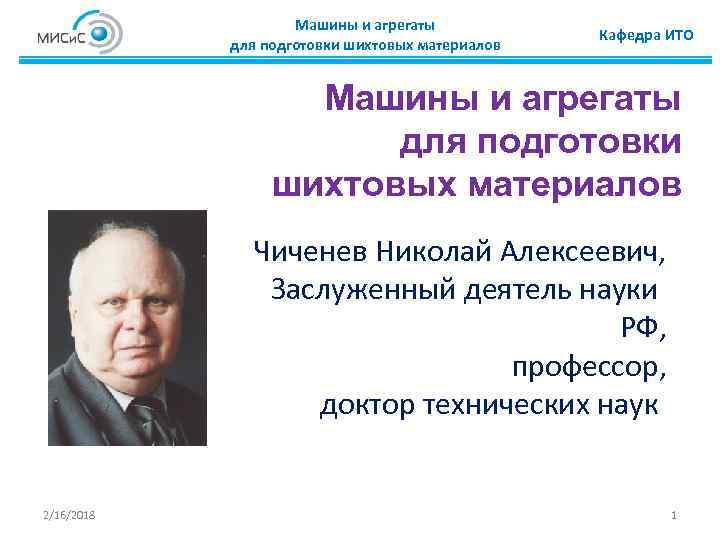 МИСиС

Машины и агрегаты для подготовки шихтовых материалов

Кафедра ИТО

Машины и агрегаты для подготовки шихтовых материалов

Чиченев Николай Алексеевич, Заслуженный деятель науки РФ, профессор, доктор технических наук

2/16/2018

1